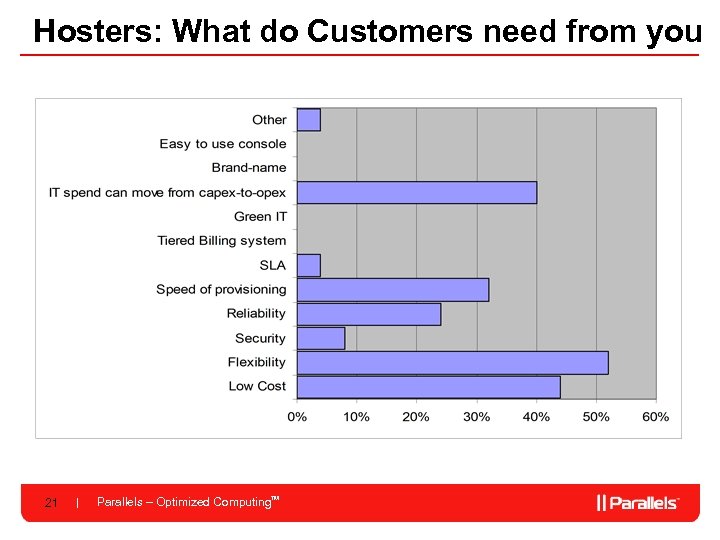 Hosters: What do Customers need from you

Other
Easy to use console
Brand-name
IT spend can move from capex-to-opex
Green IT
Tiered Billing system
SLA
Speed of provisioning
Reliability
Security
Flexibility
Low Cost

0%
10%
20%
30%
40%
50%
60%

21 | Parallels – Optimized Computing™

|| Parallels